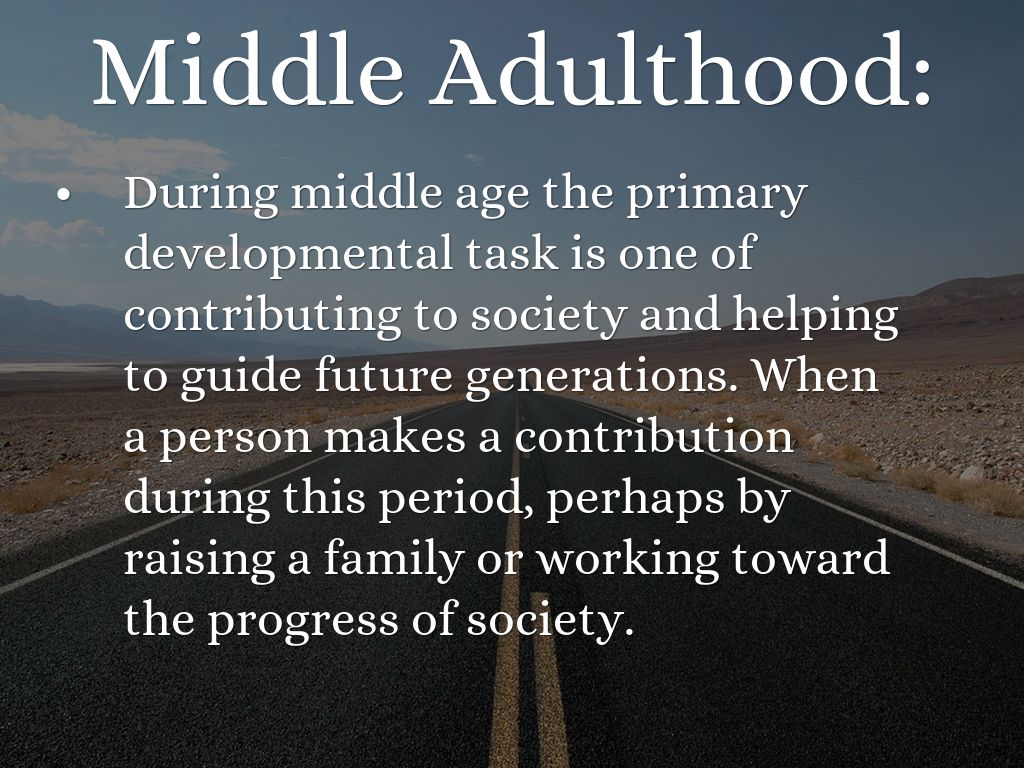 Middle Adulthood:

• During middle age the primary developmental task is one of contributing to society and helping to guide future generations. When a person makes a contribution during this period, perhaps by raising a family or working toward the progress of society.